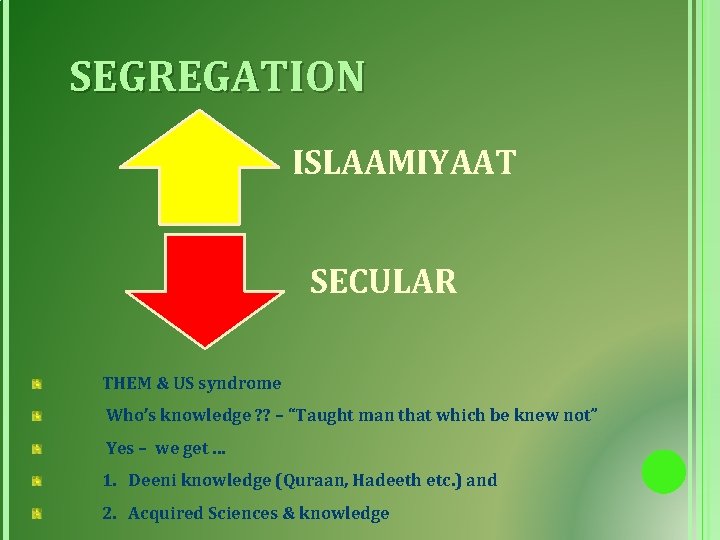 SEGREGATION

ISLAAMIYAAT

SECULAR

THEM & US syndrome

Who's knowledge ?? – "Taught man that which be knew not"

Yes – we get …

1. Deeni knowledge (Quraan, Hadeeth etc.) and

2. Acquired Sciences & knowledge